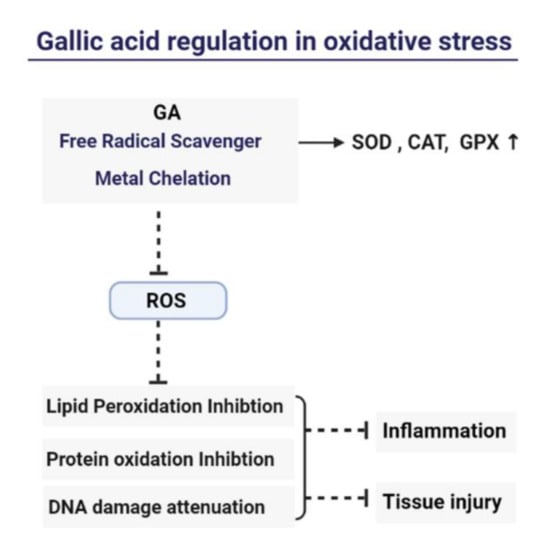 Gallic acid regulation in oxidative stress

GA
Free Radical Scavenger
Metal Chelation

SOD , CAT, GPX ↑

ROS

Lipid Peroxidation Inhibtion
Protein oxidation Inhibtion
DNA damage attenuation

Inflammation
Tissue injury